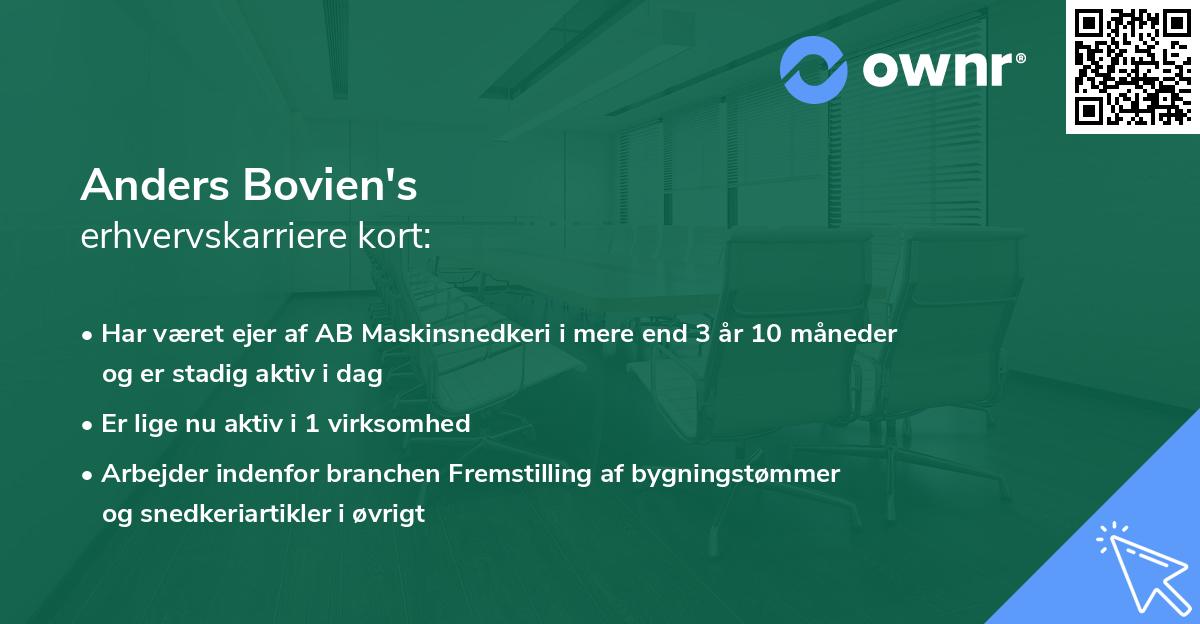 ownr®

Anders Bovien's
erhvervskarriere kort:

• Har været ejer af AB Maskinsnedkeri i mere end 3 år 10 måneder og er stadig aktiv i dag

• Er lige nu aktiv i 1 virksomhed

• Arbejder indenfor branchen Fremstilling af bygningstømmer og snedkeriartikler i øvrigt